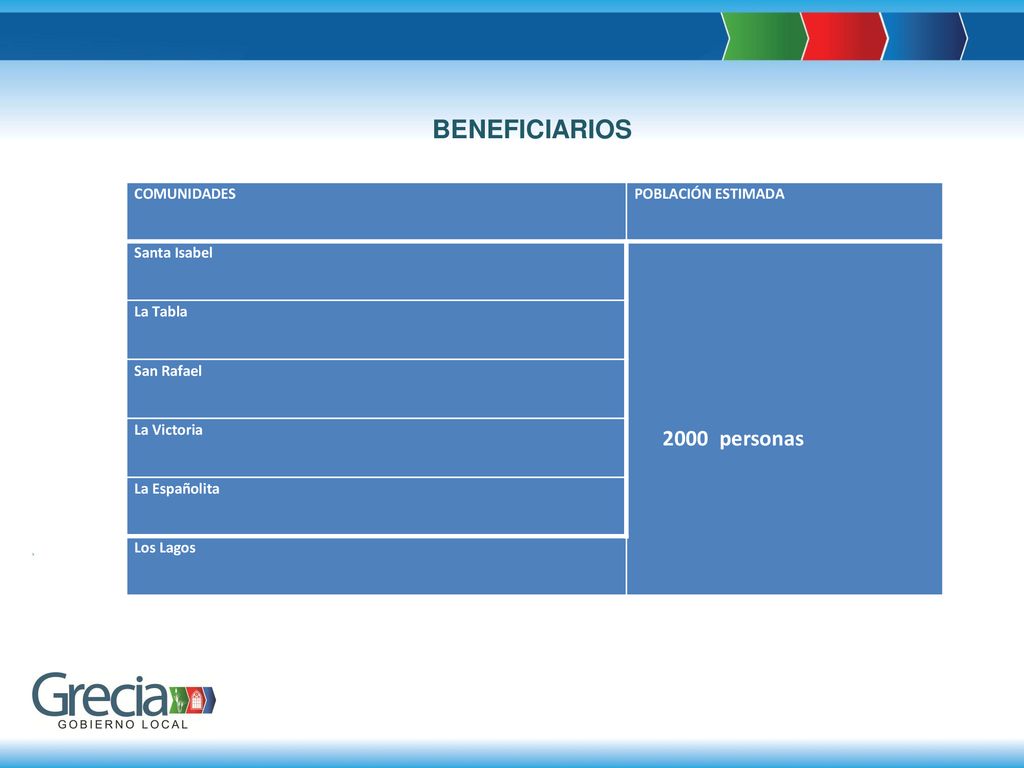 BENEFICIARIOS

| COMUNIDADES | POBLACIÓN ESTIMADA |
|---|---|
| Santa Isabel | 2000 personas |
| La Tabla | |
| San Rafael | |
| La Victoria | |
| La Españolita | |
| Los Lagos | |

Grecia
GOBIERNO LOCAL